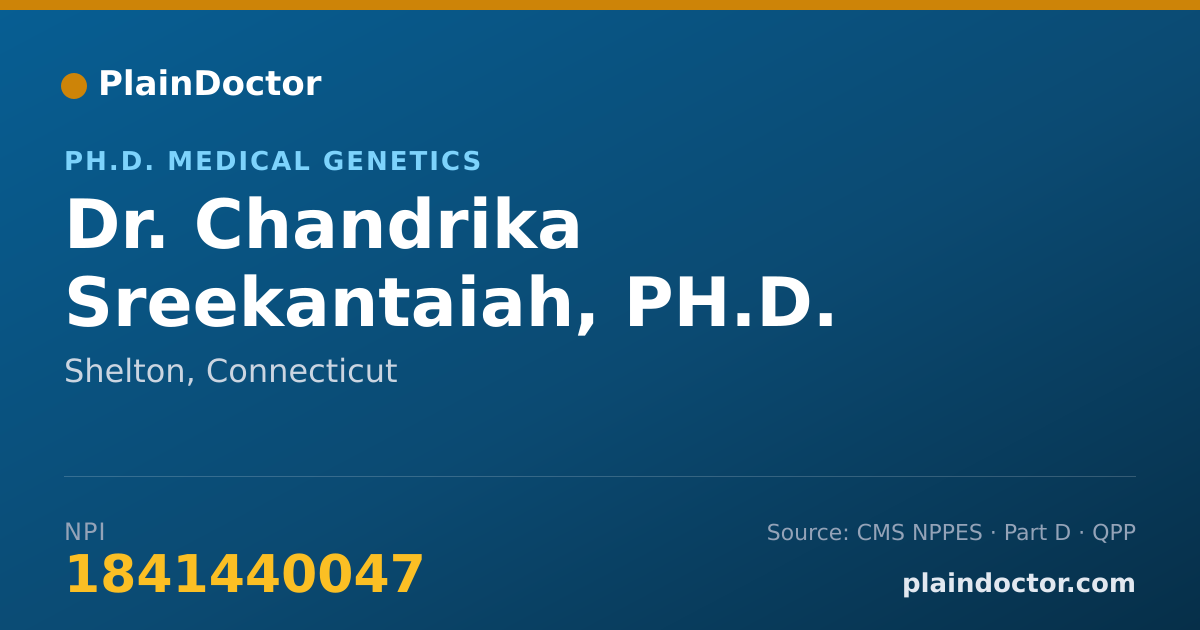 PlainDoctor

PH.D. MEDICAL GENETICS

Dr. Chandrika Sreekantaiah, PH.D.

Shelton, Connecticut

NPI
1841440047

Source: CMS NPPES · Part D · QPP
plaindoctor.com